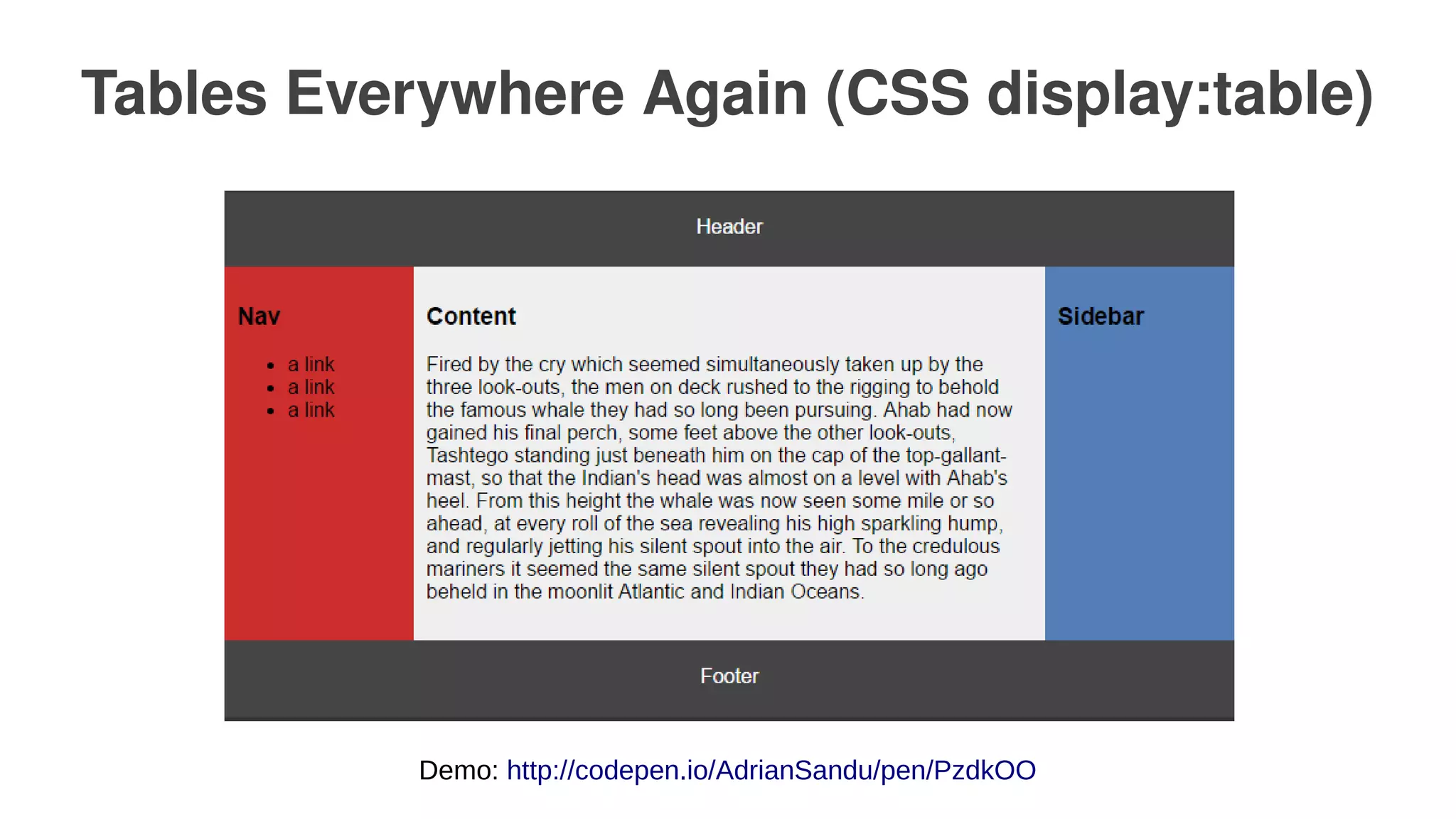 Tables Everywhere Again (CSS display:table)

Header

Nav

- a link
- a link
- a link

Content

Fired by the cry which seemed simultaneously taken up by the three look-outs, the men on deck rushed to the rigging to behold the famous whale they had so long been pursuing. Ahab had now gained his final perch, some feet above the other look-outs, Tashtego standing just beneath him on the cap of the top-gallant-mast, so that the Indian's head was almost on a level with Ahab's heel. From this height the whale was now seen some mile or so ahead, at every roll of the sea revealing his high sparkling hump, and regularly jetting his silent spout into the air. To the credulous mariners it seemed the same silent spout they had so long ago beheld in the moonlit Atlantic and Indian Oceans.

Sidebar

Footer

Demo: http://codepen.io/AdrianSandu/pen/PzdkOO